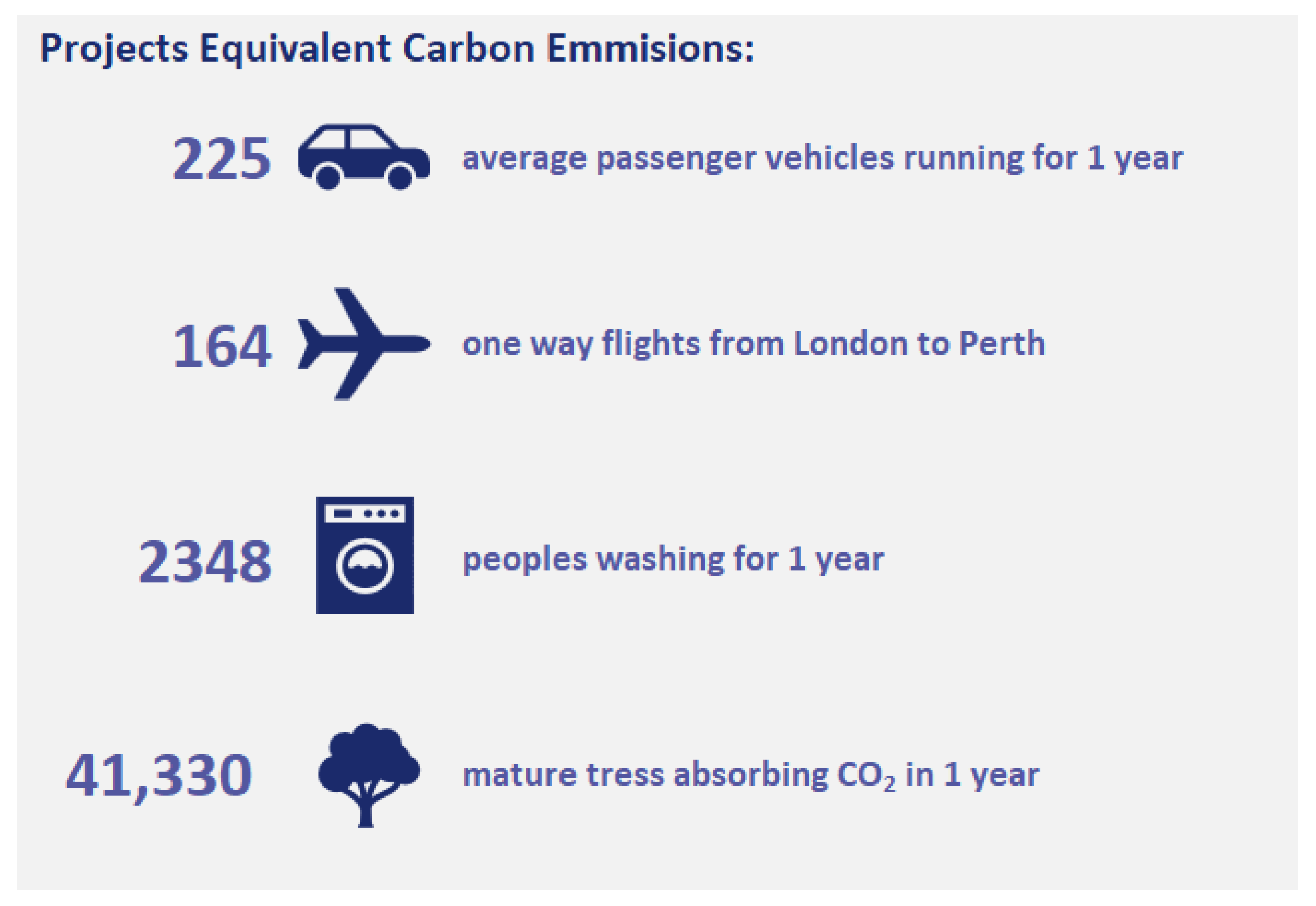 Projects Equivalent Carbon Emmisions:

225 average passenger vehicles running for 1 year

164 one way flights from London to Perth

2348 peoples washing for 1 year

41,330 mature tress absorbing $CO_2$ in 1 year